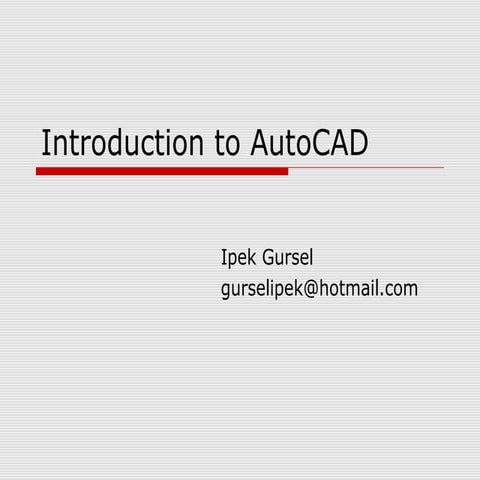 Introduction to AutoCAD

Ipek Gursel
gurselipek@hotmail.com